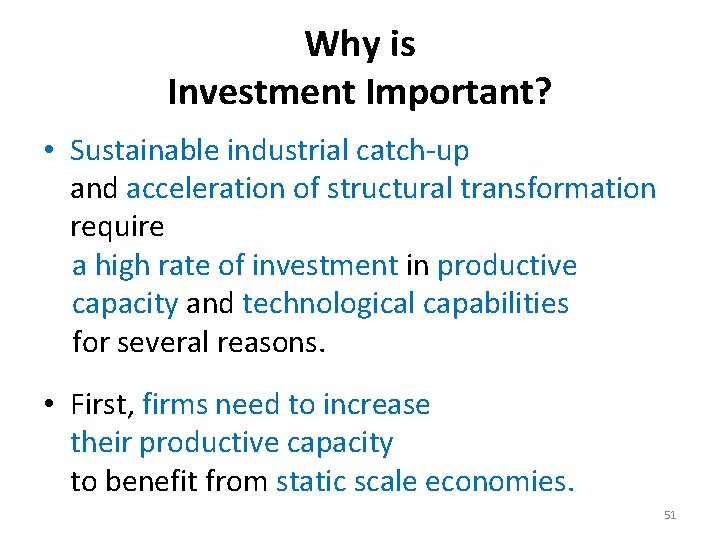 Why is
Investment Important?

• Sustainable industrial catch-up and acceleration of structural transformation require a high rate of investment in productive capacity and technological capabilities for several reasons.

• First, firms need to increase their productive capacity to benefit from static scale economies.

51